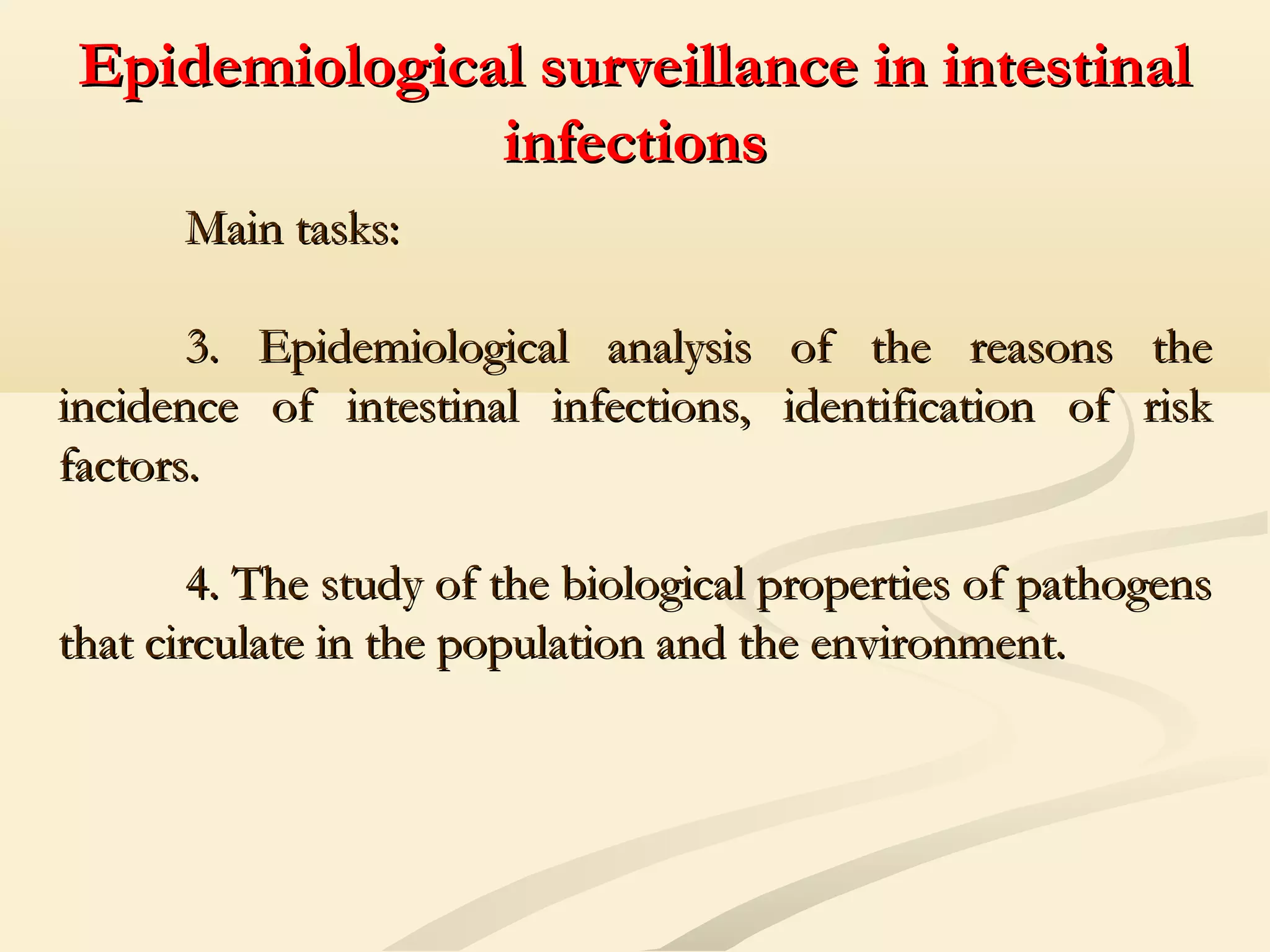 Epidemiological surveillance in intestinal infections

Main tasks:

3. Epidemiological analysis of the reasons the incidence of intestinal infections, identification of risk factors.

4. The study of the biological properties of pathogens that circulate in the population and the environment.